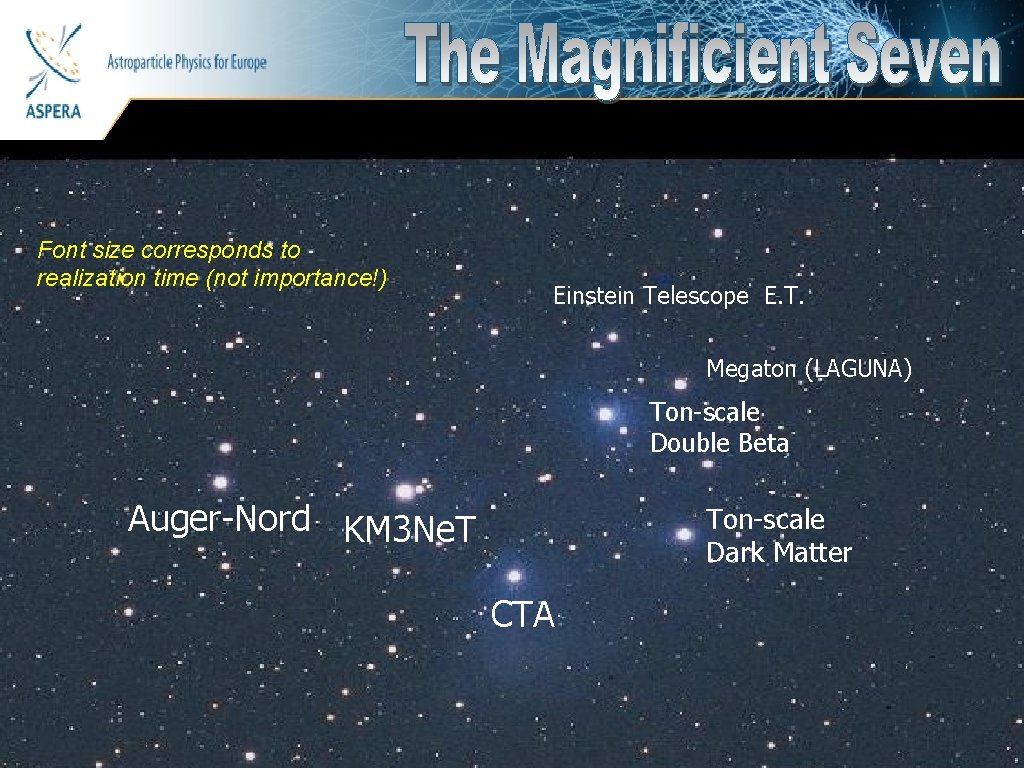 ASPERA

Astroparticle Physics for Europe

The Magnificient Seven

Font size corresponds to realization time (not importance!)

Einstein Telescope E.T.

Megaton (LAGUNA)

Ton-scale Double Beta

Auger-Nord

KM3Ne.T

Ton-scale Dark Matter

CTA